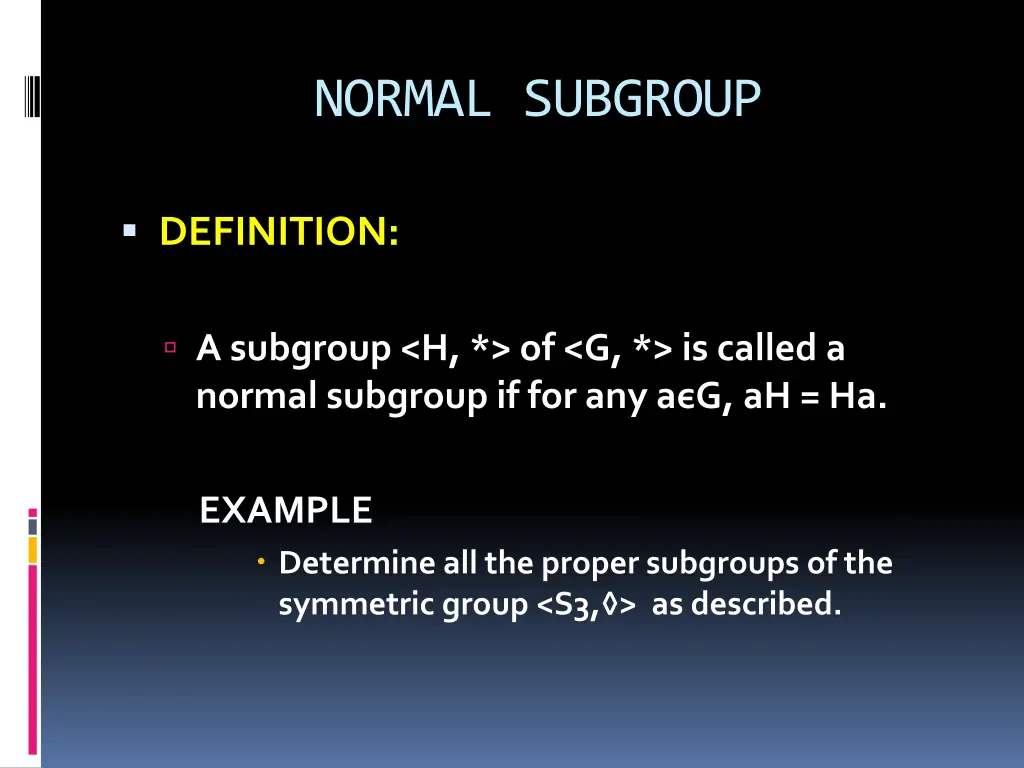 NORMAL SUBGROUP

DEFINITION:

A subgroup <H, *> of <G, *> is called a normal subgroup if for any aϵG, aH = Ha.

EXAMPLE

Determine all the proper subgroups of the symmetric group <S3,◊> as described.